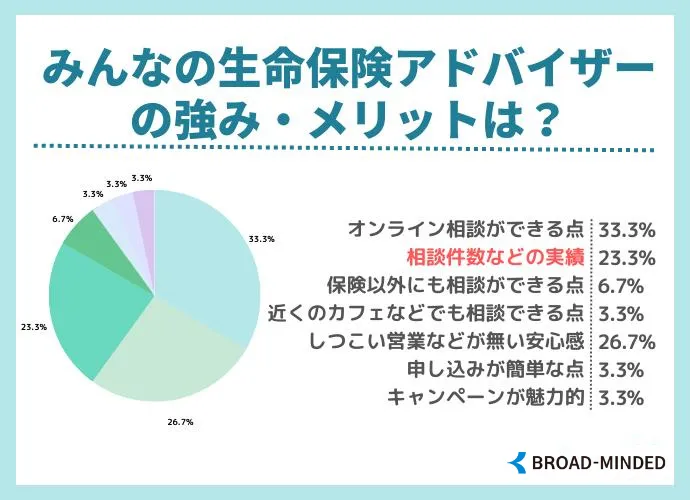 みんなの生命保険アドバイザーの強み・メリットは？

3.3%
3.3%
3.3%
6.7%
33.3%
23.3%
26.7%

| | |
|---|---|
| オンライン相談ができる点 | 33.3% |
| 相談件数などの実績 | 23.3% |
| 保険以外にも相談ができる点 | 6.7% |
| 近くのカフェなどでも相談できる点 | 3.3% |
| しつこい営業などが無い安心感 | 26.7% |
| 申し込みが簡単な点 | 3.3% |
| キャンペーンが魅力的 | 3.3% |

BROAD-MINDED